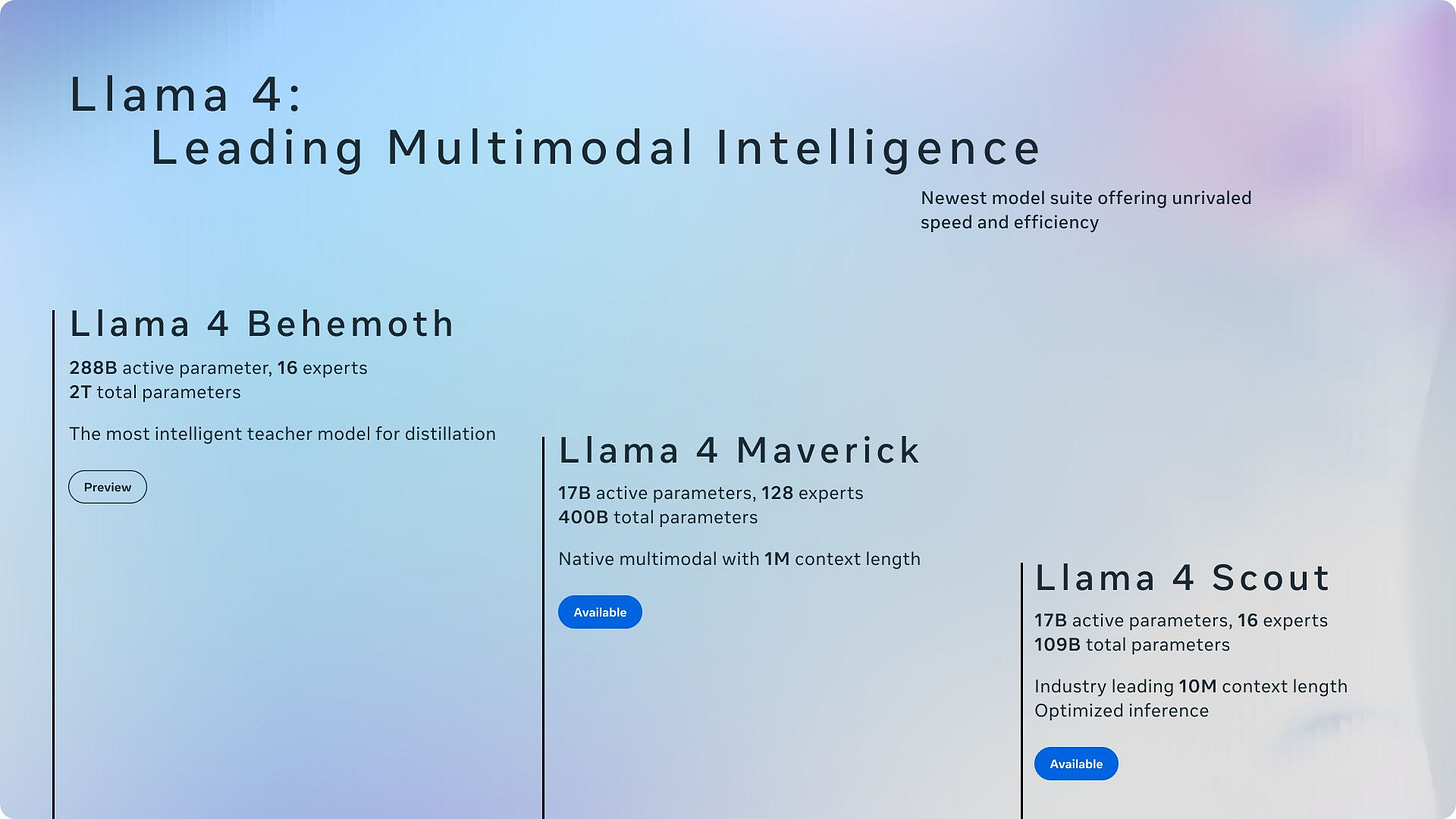 Llama 4:
Leading Multimodal Intelligence

Newest model suite offering unrivaled speed and efficiency

Llama 4 Behemoth

288B active parameter, 16 experts
2T total parameters

The most intelligent teacher model for distillation

Preview

Llama 4 Maverick

17B active parameters, 128 experts
400B total parameters

Native multimodal with 1M context length

Available

Llama 4 Scout

17B active parameters, 16 experts
109B total parameters

Industry leading 10M context length
Optimized inference

Available